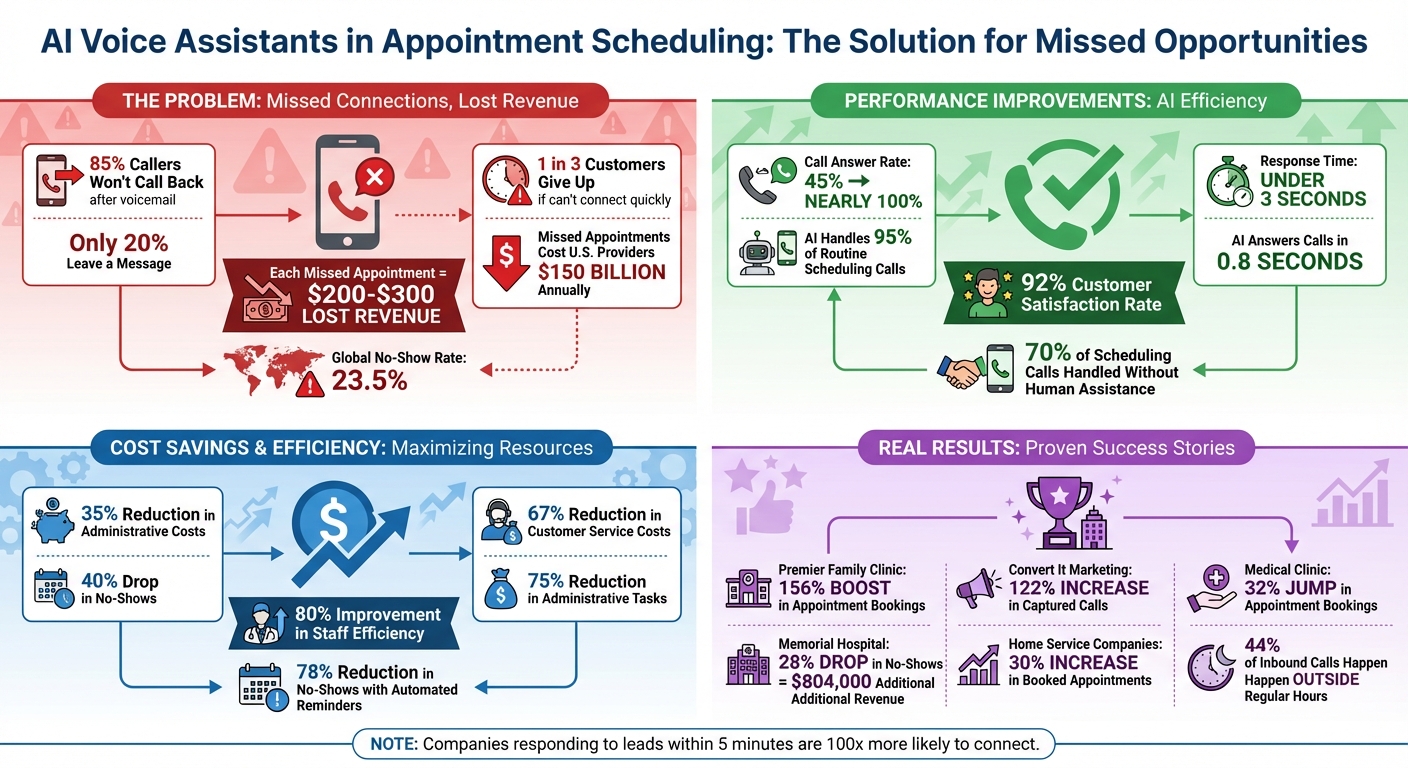 AI Voice Assistants in Appointment Scheduling: The Solution for Missed Opportunities

THE PROBLEM: Missed Connections, Lost Revenue

85% Callers Won't Call Back after voicemail

Only 20% Leave a Message

Each Missed Appointment = $200-$300 LOST REVENUE

1 in 3 Customers Give Up if can't connect quickly

Missed Appointments Cost U.S. Providers $150 BILLION Annually

Global No-Show Rate: 23.5%

PERFORMANCE IMPROVEMENTS: AI Efficiency

Call Answer Rate: 45% → NEARLY 100%

AI Handles 95% of Routine Scheduling Calls

92% Customer Satisfaction Rate

Response Time: UNDER 3 SECONDS

AI Answers Calls in 0.8 SECONDS

70% of Scheduling Calls Handled Without Human Assistance

COST SAVINGS & EFFICIENCY: Maximizing Resources

35% Reduction in Administrative Costs

40% Drop in No-Shows

80% Improvement in Staff Efficiency

67% Reduction in Customer Service Costs

75% Reduction in Administrative Tasks

78% Reduction in No-Shows with Automated Reminders

REAL RESULTS: Proven Success Stories

Premier Family Clinic: 156% BOOST in Appointment Bookings

Memorial Hospital: 28% DROP in No-Shows = $804,000 Additional Additional Revenue

Convert It Marketing: 122% INCREASE in Captured Calls

Home Service Companies: 30% INCREASE in Booked Appointments

Medical Clinic: 32% JUMP in Appointment Bookings

44% of Inbound Calls Happen Happen OUTSIDE Regular Hours

NOTE: Companies responding to leads within 5 minutes are 100x more likely to connect.